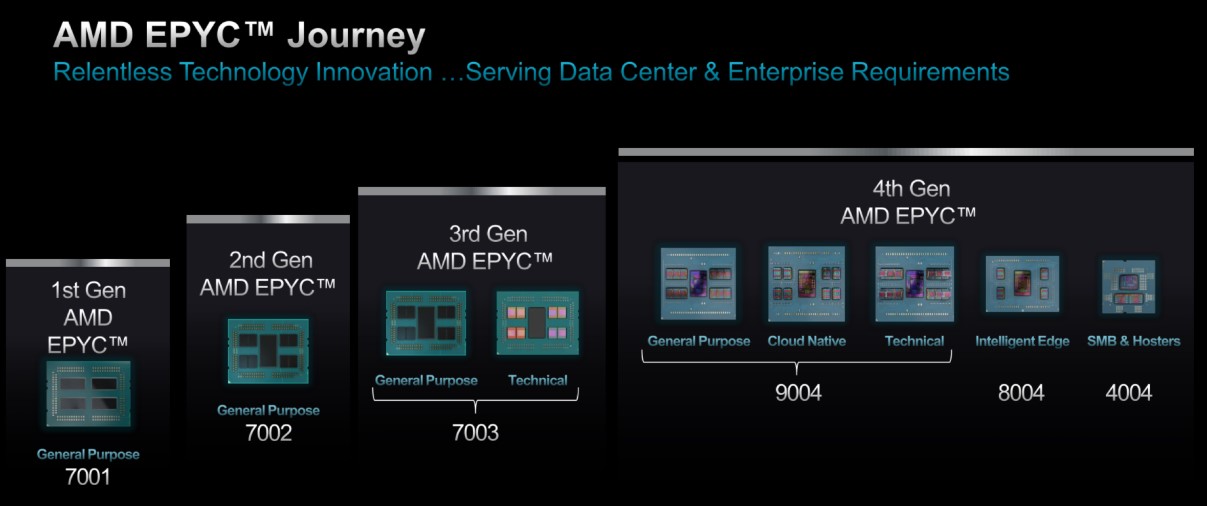 AMD EPYC™ Journey

Relentless Technology Innovation …Serving Data Center & Enterprise Requirements

1st Gen AMD EPYC™

General Purpose

7001

2nd Gen AMD EPYC™

General Purpose

7002

3rd Gen AMD EPYC™

General Purpose

Technical

7003

4th Gen AMD EPYC™

General Purpose

Cloud Native

Technical

9004

Intelligent Edge

8004

SMB & Hosters

4004